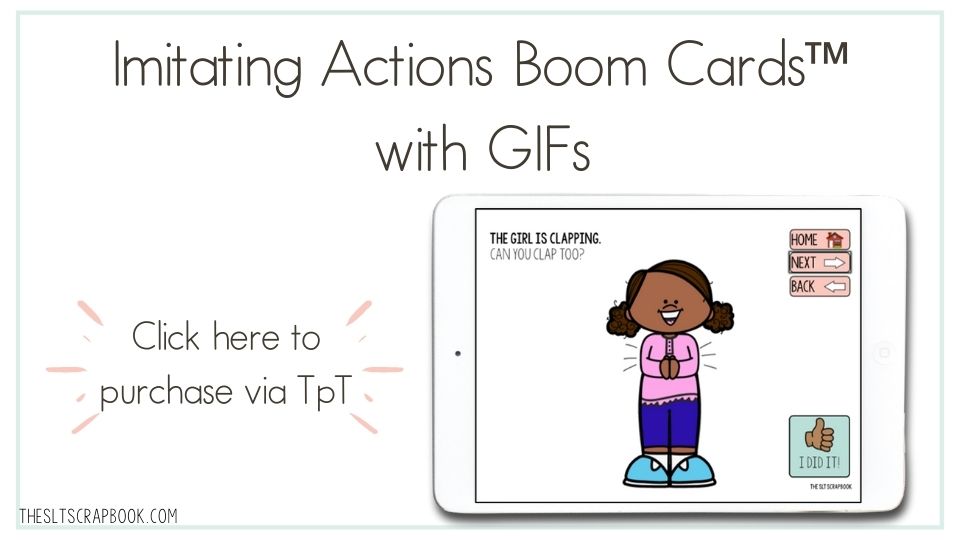 Imitating Actions Boom Cards™ with GIFs

Click here to purchase via TpT

THE GIRL IS CLAPPING.
CAN YOU CLAP TOO?

HOME
NEXT
BACK

I DID IT!

THE SLT SCRAPBOOK

THESLTSCRAPBOOK.COM